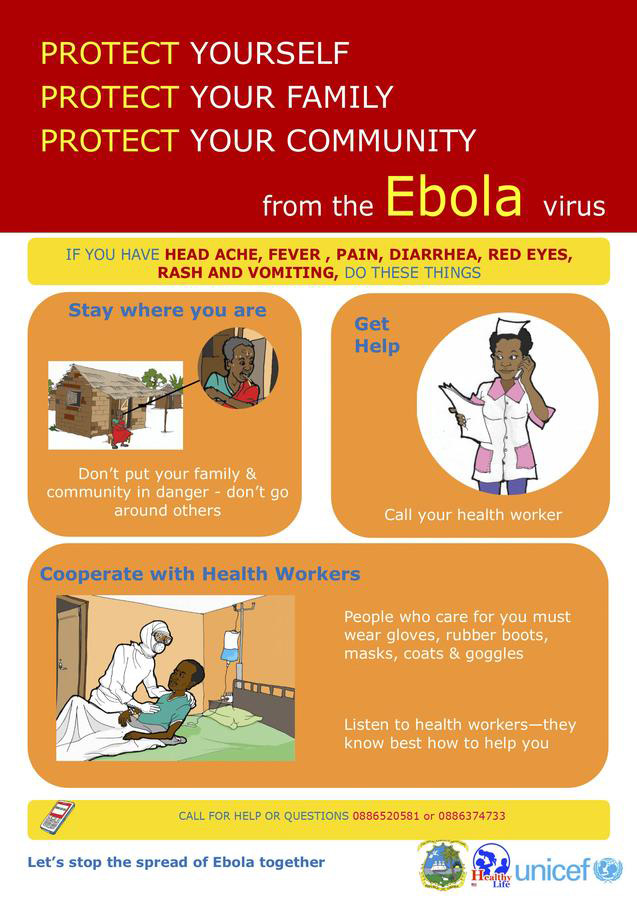 PROTECT YOURSELF
PROTECT YOUR FAMILY
PROTECT YOUR COMMUNITY

from the Ebola virus

IF YOU HAVE HEAD ACHE, FEVER , PAIN, DIARRHEA, RED EYES, RASH AND VOMITING, DO THESE THINGS

Stay where you are

Don't put your family & community in danger - don't go around others

Get Help

Call your health worker

Cooperate with Health Workers

People who care for you must wear gloves, rubber boots, masks, coats & goggles

Listen to health workers—they know best how to help you

CALL FOR HELP OR QUESTIONS 0886520581 or 0886374733

Let's stop the spread of Ebola together

Healthy Life

unicef